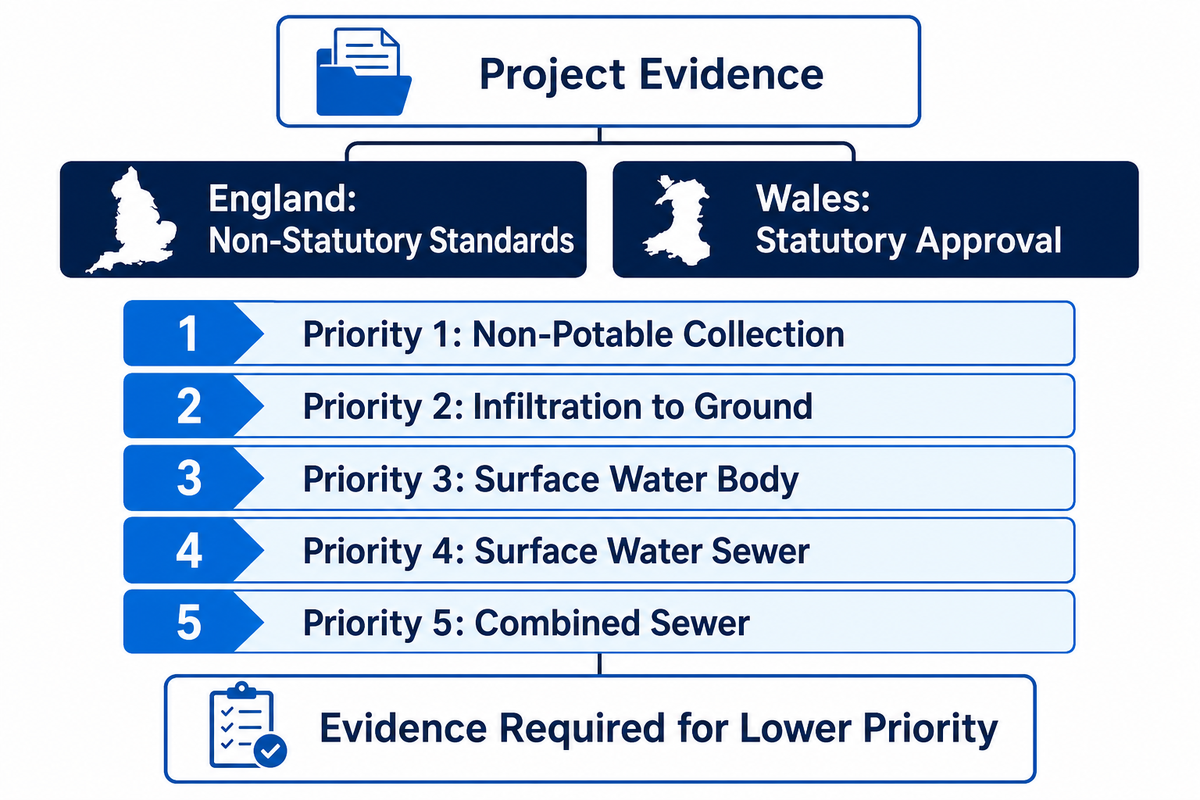 Project Evidence

England:
Non-Statutory Standards

Wales:
Statutory Approval

1 Priority 1: Non-Potable Collection

2 Priority 2: Infiltration to Ground

3 Priority 3: Surface Water Body

4 Priority 4: Surface Water Sewer

5 Priority 5: Combined Sewer

Evidence Required for Lower Priority